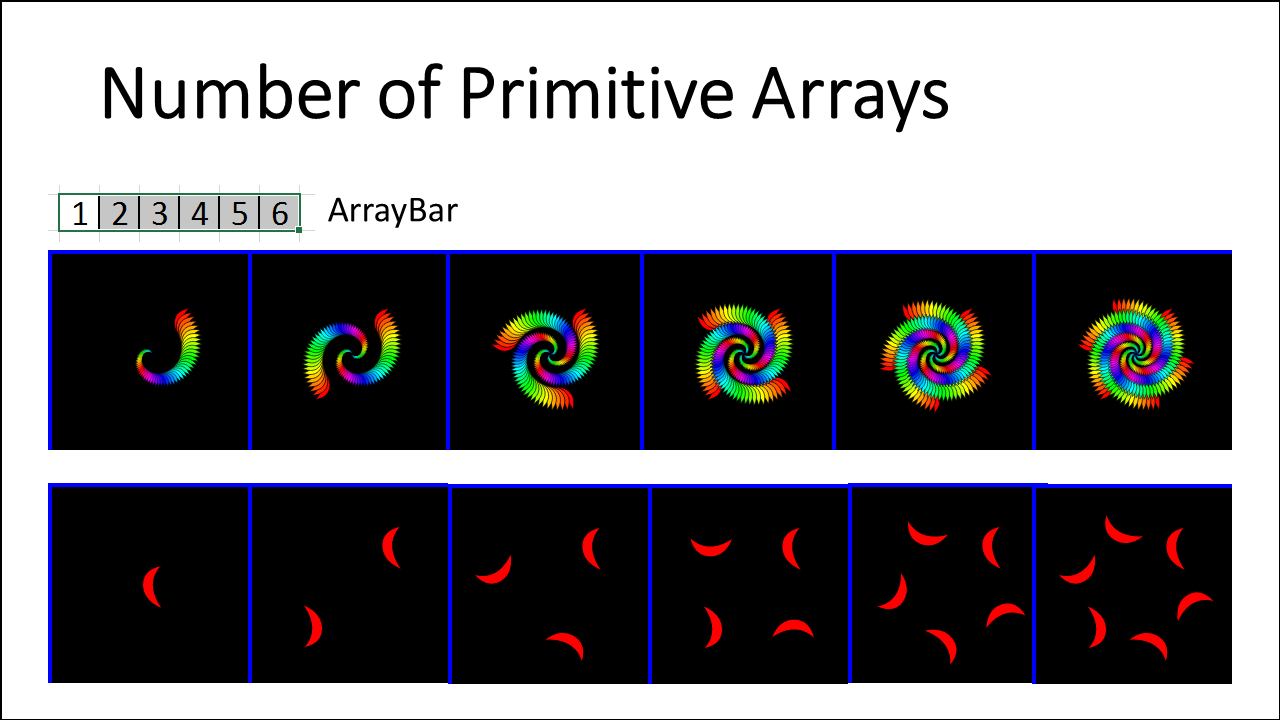 Number of Primitive Arrays

| 1 | 2 | 3 | 4 | 5 | 6 |
|---|---|---|---|---|---|

ArrayBar